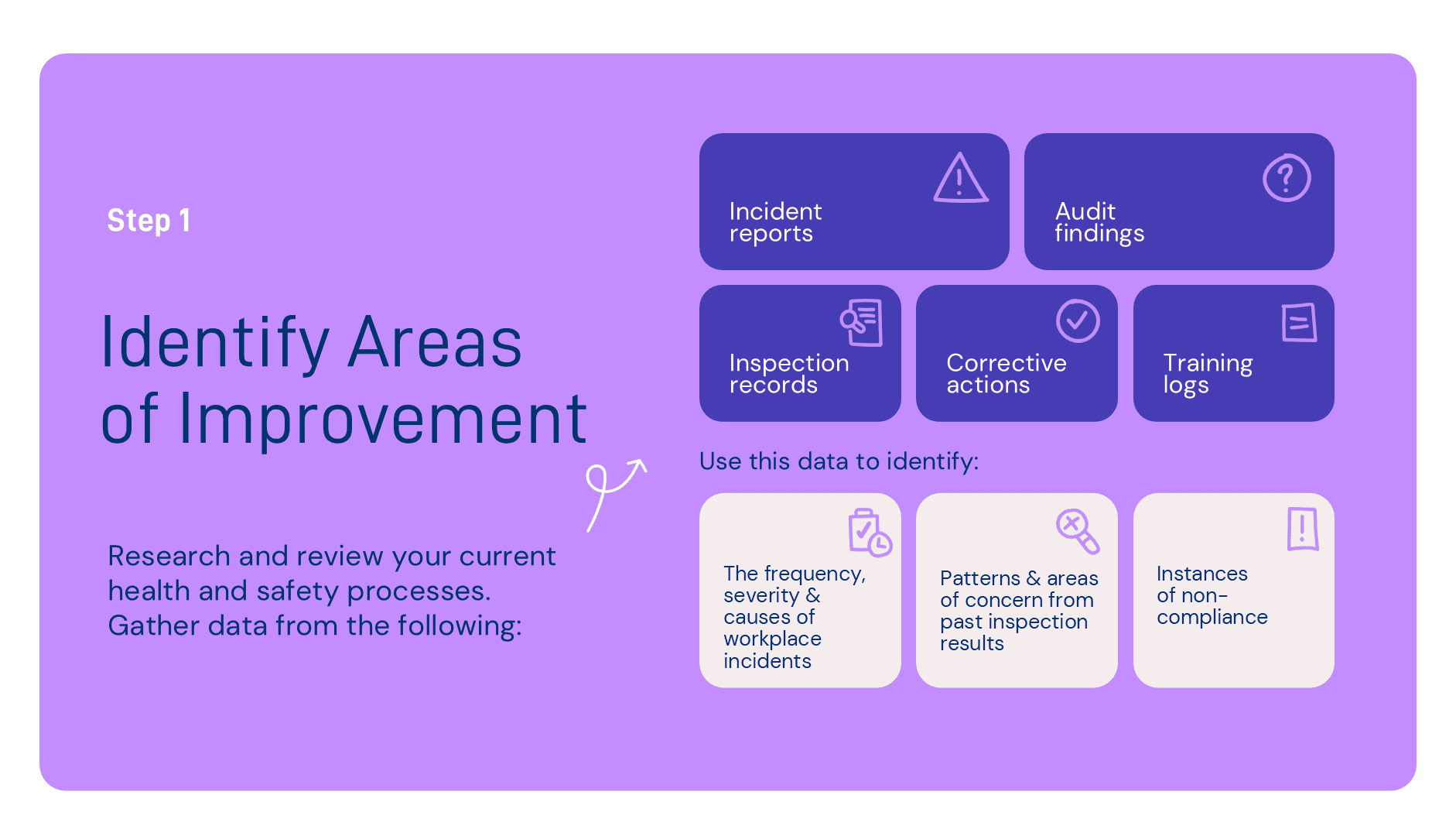 Step 1

Identify Areas of Improvement

Research and review your current health and safety processes. Gather data from the following:

Incident reports

Audit findings

Inspection records

Corrective actions

Training logs

Use this data to identify:

The frequency, severity & causes of workplace incidents

Patterns & areas of concern from past inspection results

Instances of non-compliance